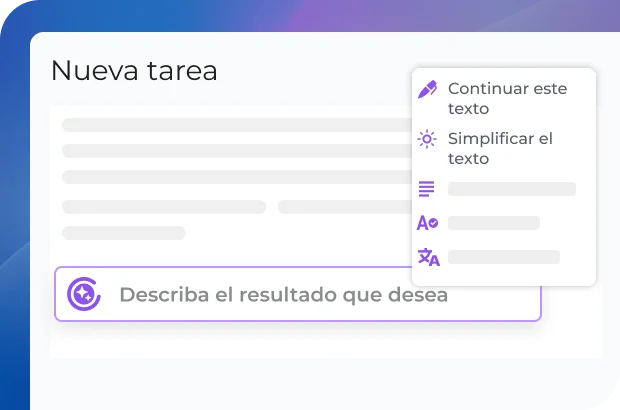 Nueva tarea

Continuar este texto

Simplificar el texto

Describa el resultado que desea